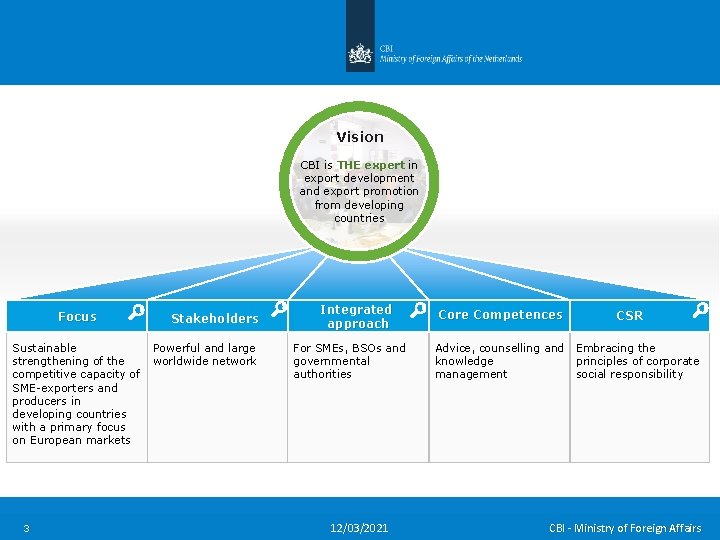 CBI
Ministry of Foreign Affairs of the Netherlands

Vision

CBI is THE expert in export development and export promotion from developing countries

| Focus | Stakeholders | Integrated approach | Core Competences | CSR |
|---|---|---|---|---|
| Sustainable strengthening of the competitive capacity of SME-exporters and producers in developing countries with a primary focus on European markets | Powerful and large worldwide network | For SMEs, BSOs and governmental authorities | Advice, counselling and knowledge management | Embracing the principles of corporate social responsibility |

3

12/03/2021

CBI - Ministry of Foreign Affairs